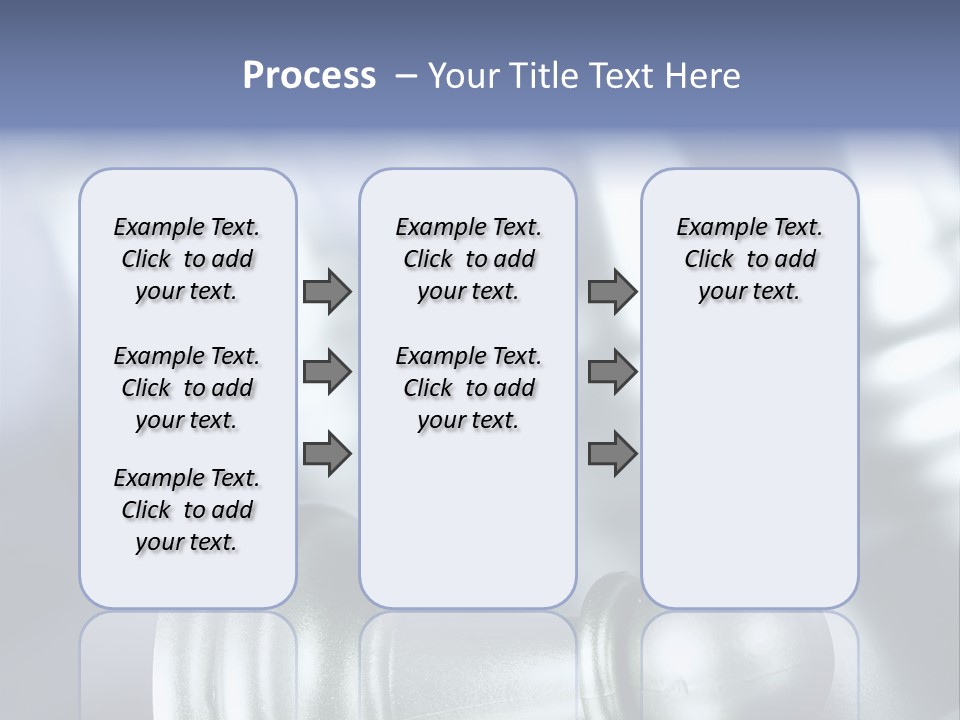 Process – Your Title Text Here

Example Text. Click to add your text.

Example Text. Click to add your text.

Example Text. Click to add your text.

Example Text. Click to add your text.

Example Text. Click to add your text.

Example Text. Click to add your text.